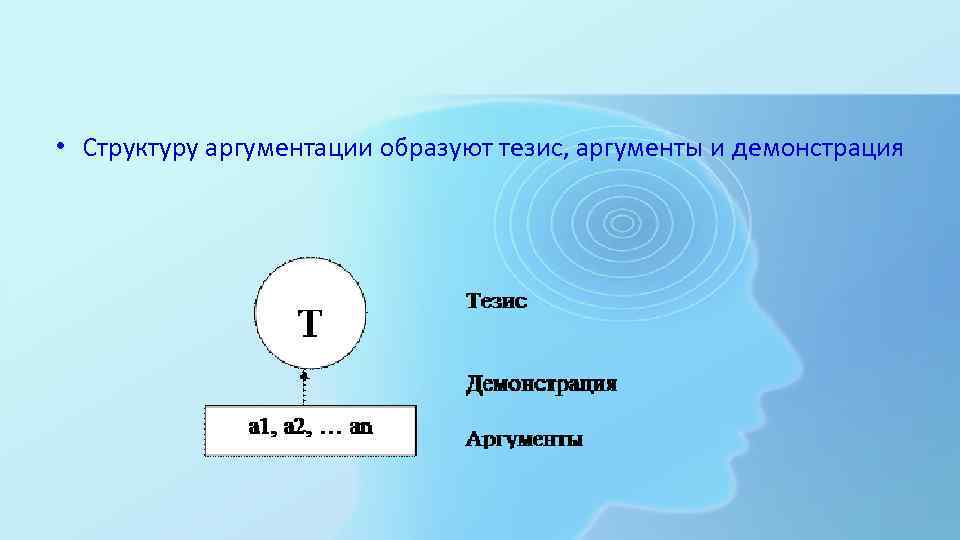 • Структуру аргументации образуют тезис, аргументы и демонстрация

T

Тезис

Демонстрация

a1, a2, … an

Аргументы